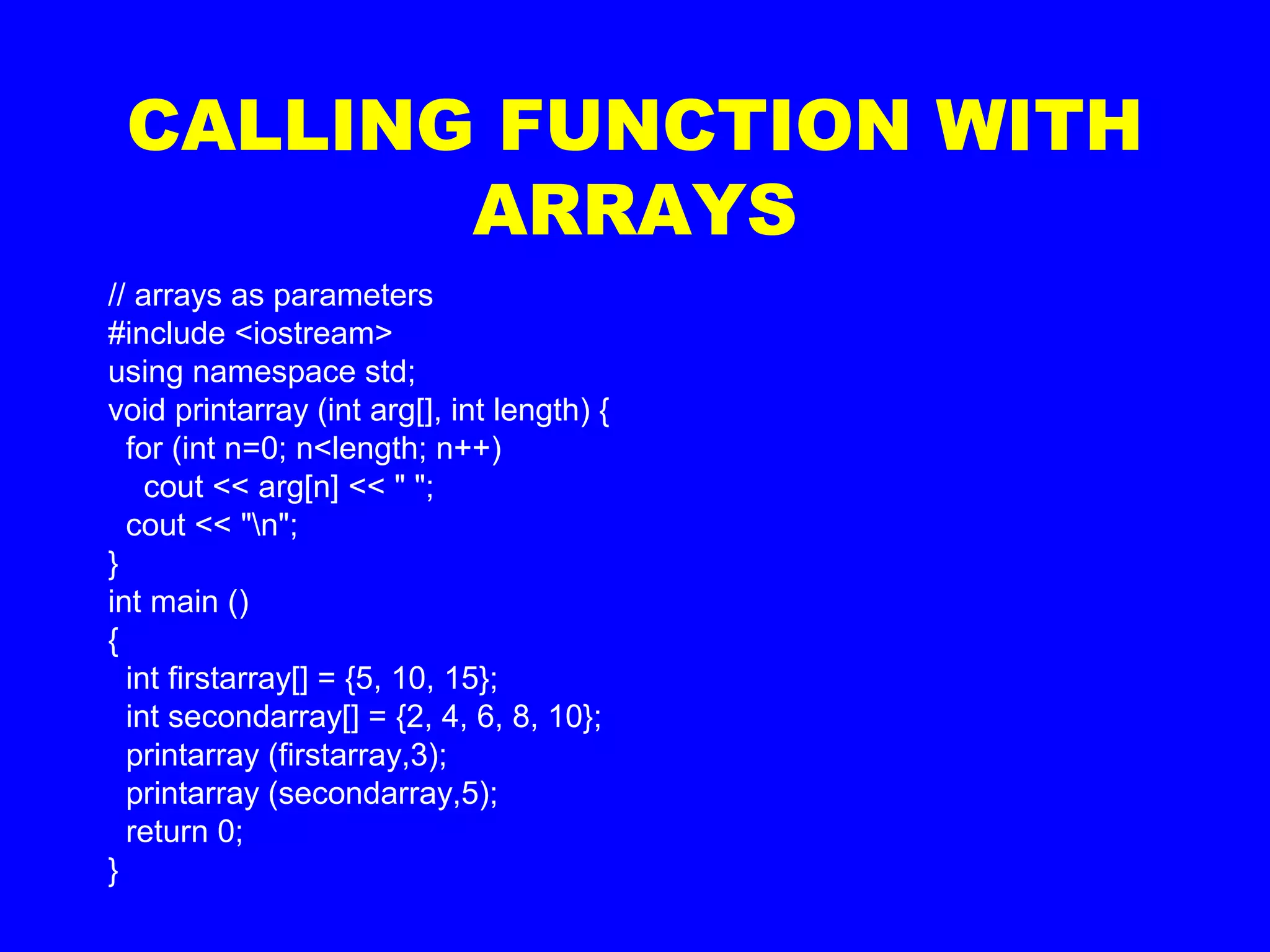 CALLING FUNCTION WITH ARRAYS

// arrays as parameters
#include <iostream>
using namespace std;
void printarray (int arg[], int length) {
  for (int n=0; n<length; n++)
    cout << arg[n] << " ";
  cout << "\n";
}
int main ()
{
  int firstarray[] = {5, 10, 15};
  int secondarray[] = {2, 4, 6, 8, 10};
  printarray (firstarray,3);
  printarray (secondarray,5);
  return 0;
}